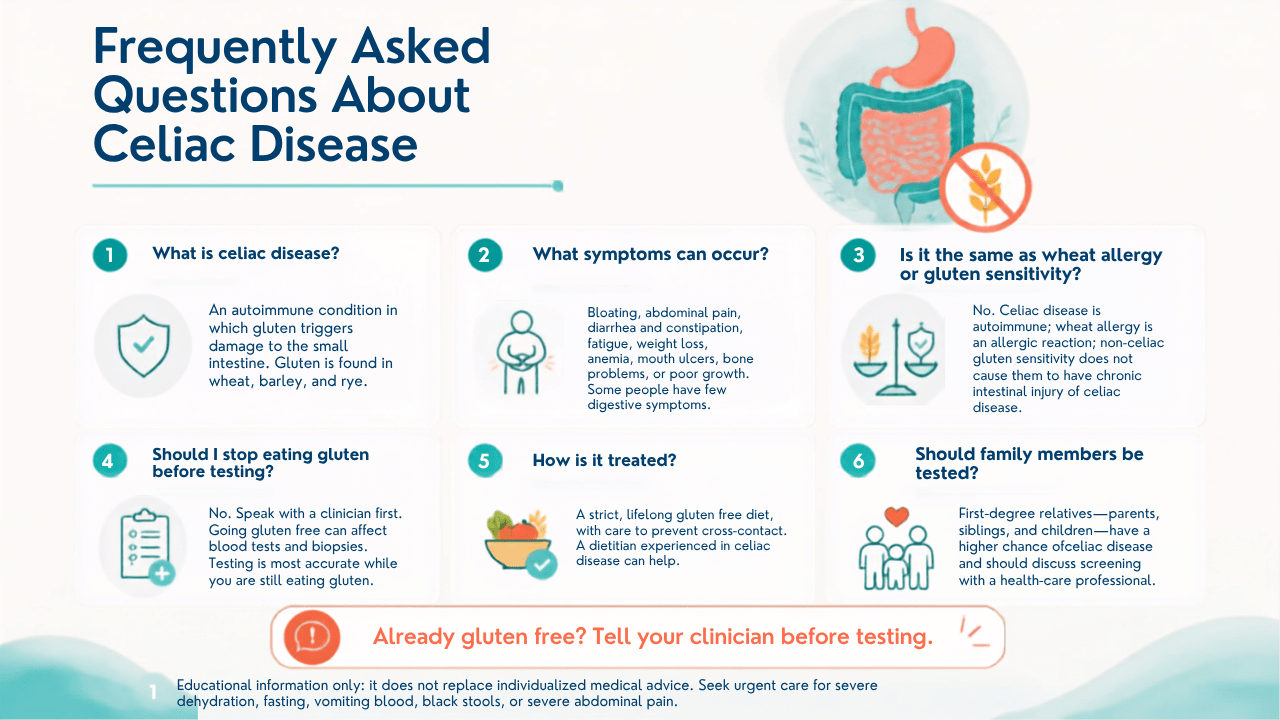 Frequently Asked Questions About Celiac Disease

1 What is celiac disease?

An autoimmune condition in which gluten triggers damage to the small intestine. Gluten is found in wheat, barley, and rye.

2 What symptoms can occur?

Bloating, abdominal pain, diarrhea and constipation, fatigue, weight loss, anemia, mouth ulcers, bone problems, or poor growth. Some people have few digestive symptoms.

3 Is it the same as wheat allergy or gluten sensitivity?

No. Celiac disease is autoimmune; wheat allergy is an allergic reaction; non-celiac gluten sensitivity does not cause them to have chronic intestinal injury of celiac disease.

4 Should I stop eating gluten before testing?

No. Speak with a clinician first. Going gluten free can affect blood tests and biopsies. Testing is most accurate while you are still eating gluten.

5 How is it treated?

A strict, lifelong gluten free diet, with care to prevent cross-contact. A dietitian experienced in celiac disease can help.

6 Should family members be tested?

First-degree relatives—parents, siblings, and children—have a higher chance ofceliac disease and should discuss screening with a health-care professional.

Already gluten free? Tell your clinician before testing.

1 Educational information only: it does not replace individualized medical advice. Seek urgent care for severe dehydration, fasting, vomiting blood, black stools, or severe abdominal pain.